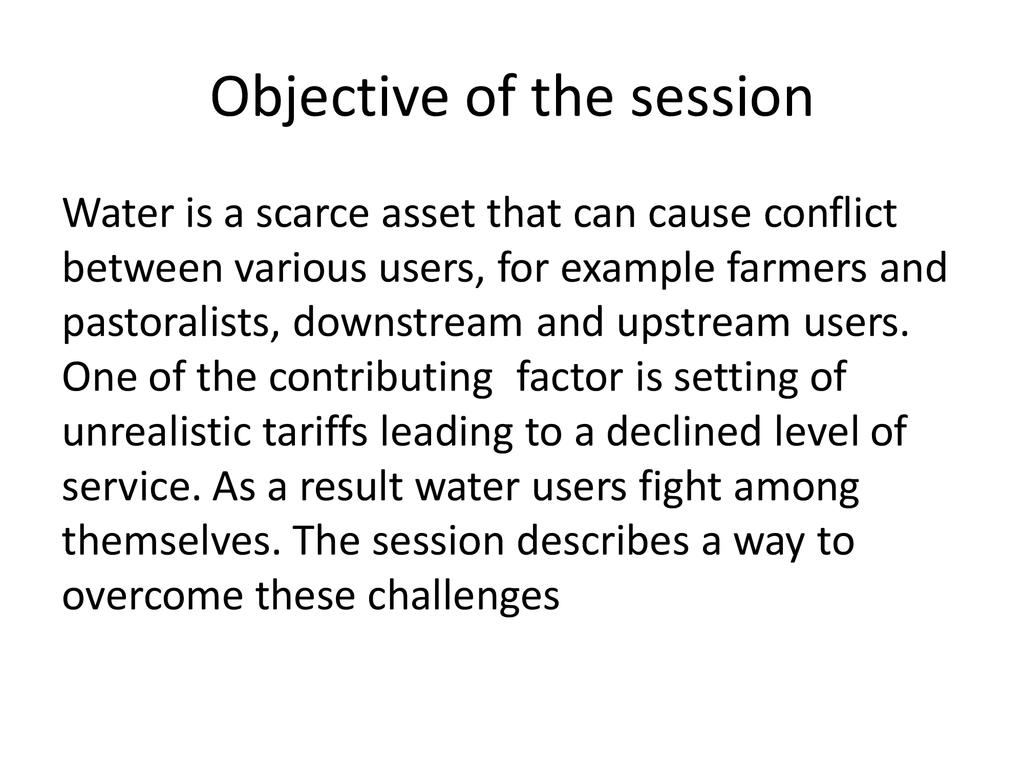 Objective of the session

Water is a scarce asset that can cause conflict between various users, for example farmers and pastoralists, downstream and upstream users. One of the contributing factor is setting of unrealistic tariffs leading to a declined level of service. As a result water users fight among themselves. The session describes a way to overcome these challenges